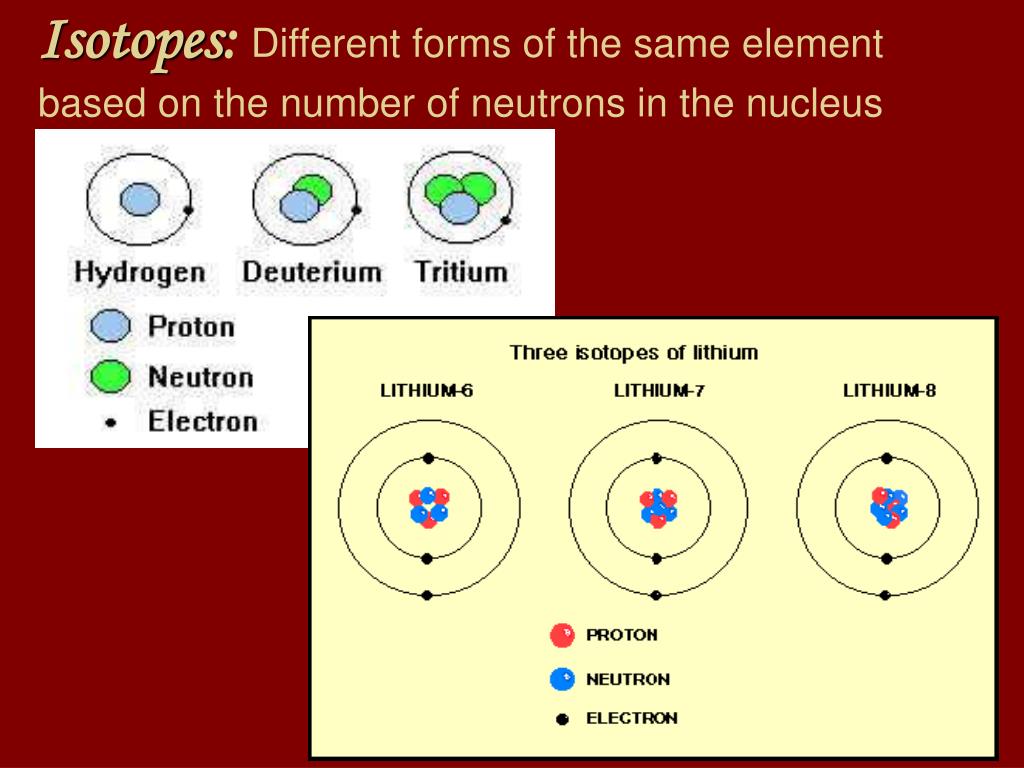 Isotopes: Different forms of the same element based on the number of neutrons in the nucleus

Hydrogen Deuterium Tritium

Proton

Neutron

Electron

Three isotopes of lithium

LITHIUM-6 LITHIUM-7 LITHIUM-8

PROTON

NEUTRON

ELECTRON